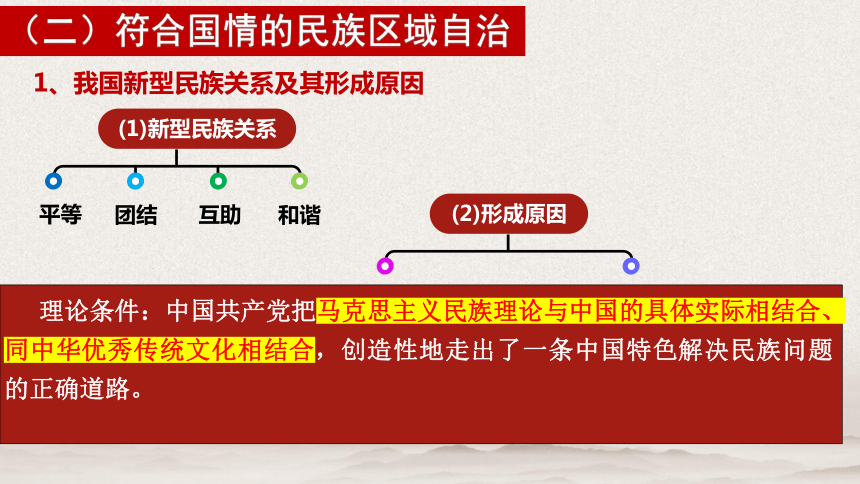 （二）符合国情的民族区域自治

1、我国新型民族关系及其形成原因

(1)新型民族关系

平等　团结　互助　和谐

(2)形成原因

理论条件：中国共产党把马克思主义民族理论与中国的具体实际相结合、同中华优秀传统文化相结合，创造性地走出了一条中国特色解决民族问题的正确道路。